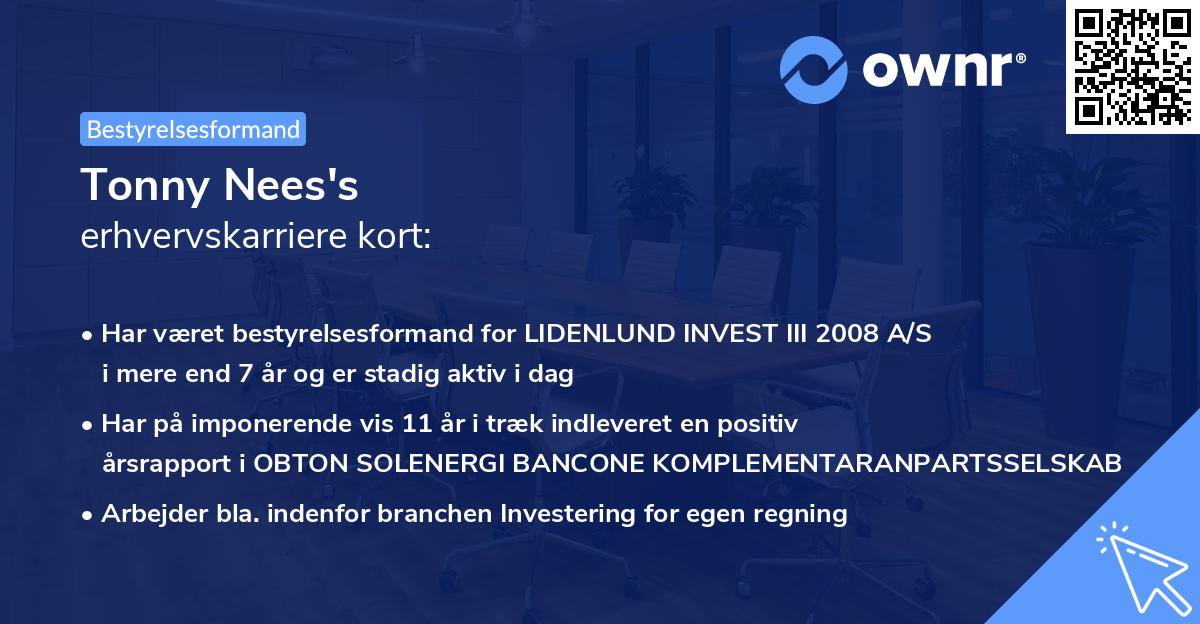 ownr®

Bestyrelsesformand

Tonny Nees's
erhvervskarriere kort:

• Har været bestyrelsesformand for LIDENLUND INVEST III 2008 A/S i mere end 7 år og er stadig aktiv i dag

• Har på imponerende vis 11 år i træk indleveret en positiv årsrapport i OBTON SOLENERGI BANCONE KOMPLEMENTARANPARTSSELSKAB

• Arbejder bla. indenfor branchen Investering for egen regning